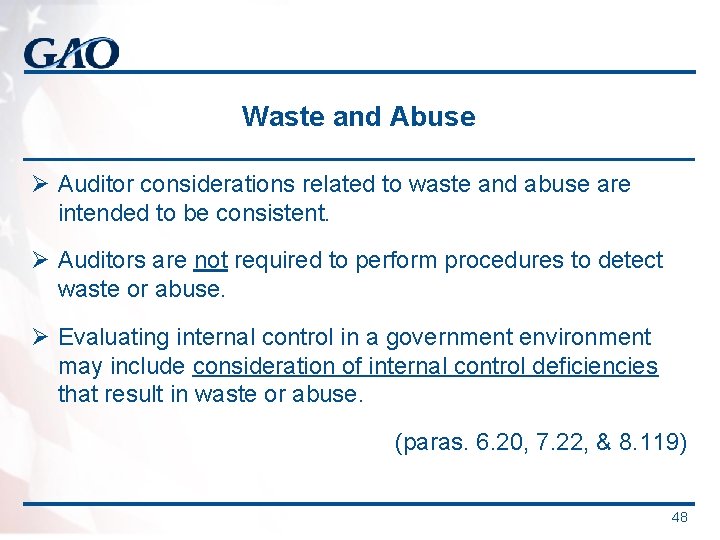 GAO

Waste and Abuse

➢ Auditor considerations related to waste and abuse are intended to be consistent.

➢ Auditors are not required to perform procedures to detect waste or abuse.

➢ Evaluating internal control in a government environment may include consideration of internal control deficiencies that result in waste or abuse.

(paras. 6.20, 7.22, & 8.119)

48